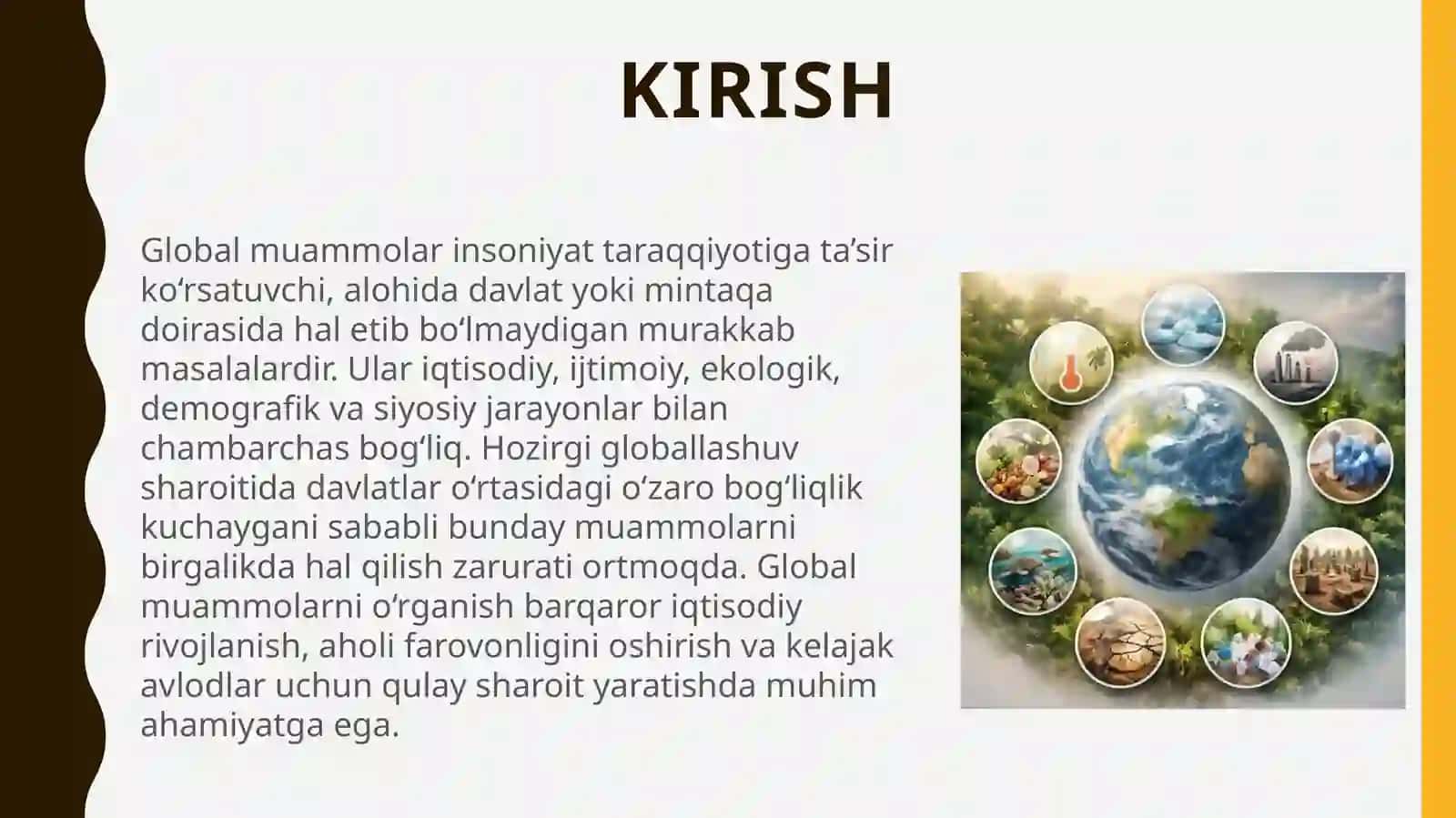 KIRISH

Global muammolar insoniyat taraqqiyotiga ta'sir ko'rsatuvchi, alohida davlat yoki mintaqa doirasida hal etib bo'lmaydigan murakkab masalalardir. Ular iqtisodiy, ijtimoiy, ekologik, demografik va siyosiy jarayonlar bilan chambarchas bog'liq. Hozirgi globallashuv sharoitida davlatlar o'rtasidagi o'zaro bog'liqlik kuchaygani sababli bunday muammolarni birgalikda hal qilish zarurati ortmoqda. Global muammolarni o'rganish barqaror iqtisodiy rivojlanish, aholi farovonligini oshirish va kelajak avlodlar uchun qulay sharoit yaratishda muhim ahamiyatga ega.